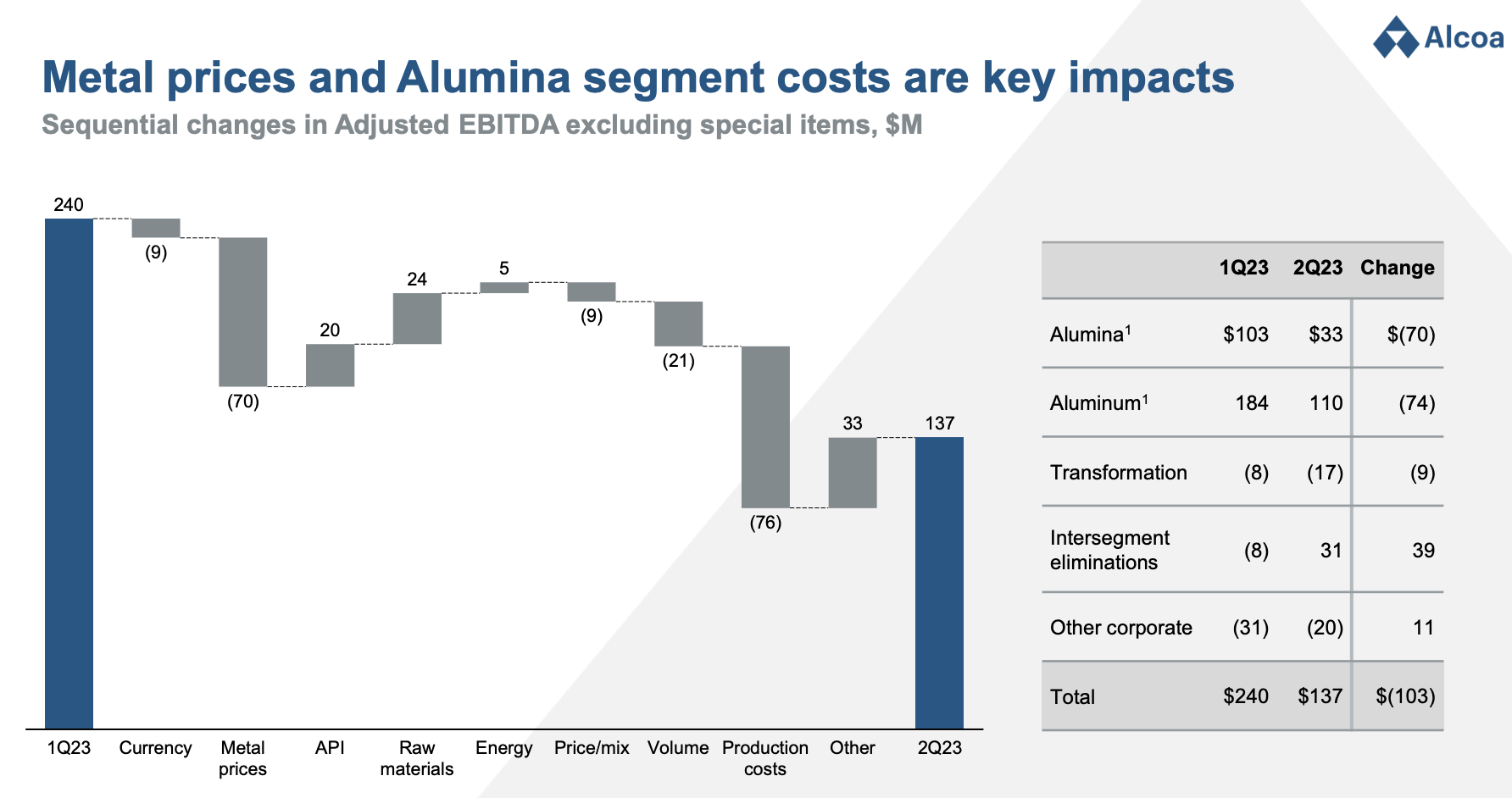 Alcoa

Metal prices and Alumina segment costs are key impacts

Sequential changes in Adjusted EBITDA excluding special items, $M

240
(9)
(70)
20
24
5
(9)
(21)
(76)
33
137

1Q23 Currency Metal prices API Raw materials Energy Price/mix Volume Production costs Other 2Q23

| | 1Q23 | 2Q23 | Change |
|---|---|---|---|
| Alumina$^1$ | \$103 | \$33 | \$(70) |
| Aluminum$^1$ | 184 | 110 | (74) |
| Transformation | (8) | (17) | (9) |
| Intersegment eliminations | (8) | 31 | 39 |
| Other corporate | (31) | (20) | 11 |
| Total | \$240 | \$137 | \$(103) |